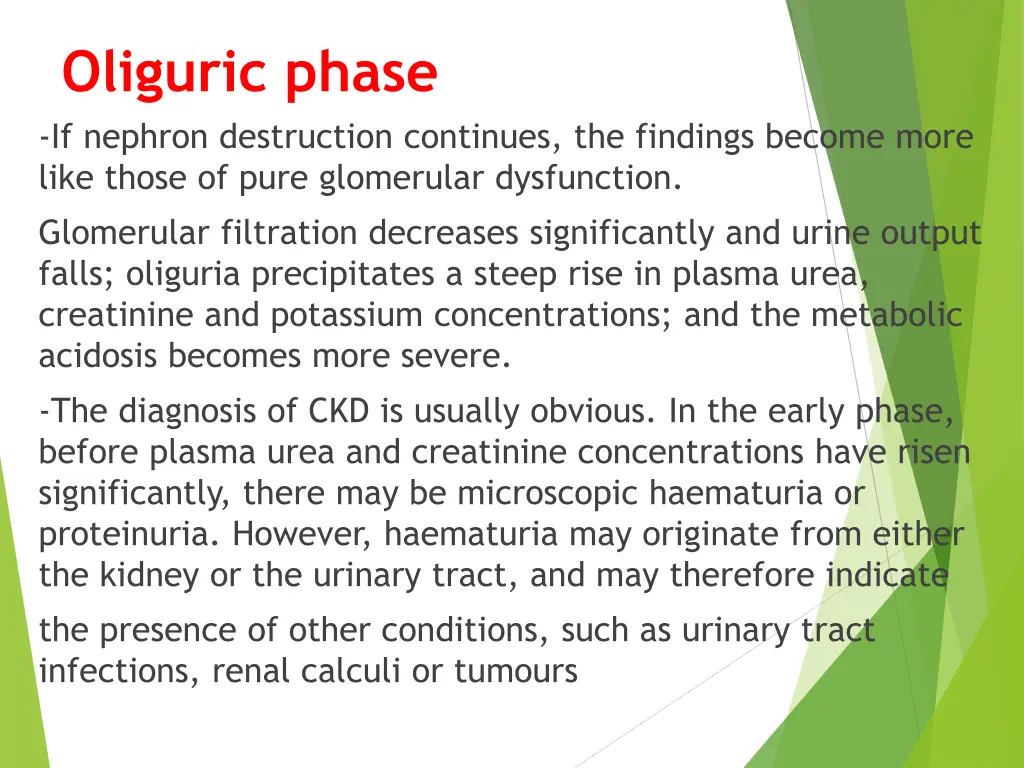 Oliguric phase

-If nephron destruction continues, the findings become more like those of pure glomerular dysfunction.

Glomerular filtration decreases significantly and urine output falls; oliguria precipitates a steep rise in plasma urea, creatinine and potassium concentrations; and the metabolic acidosis becomes more severe.

-The diagnosis of CKD is usually obvious. In the early phase, before plasma urea and creatinine concentrations have risen significantly, there may be microscopic haematuria or proteinuria. However, haematuria may originate from either the kidney or the urinary tract, and may therefore indicate

the presence of other conditions, such as urinary tract infections, renal calculi or tumours